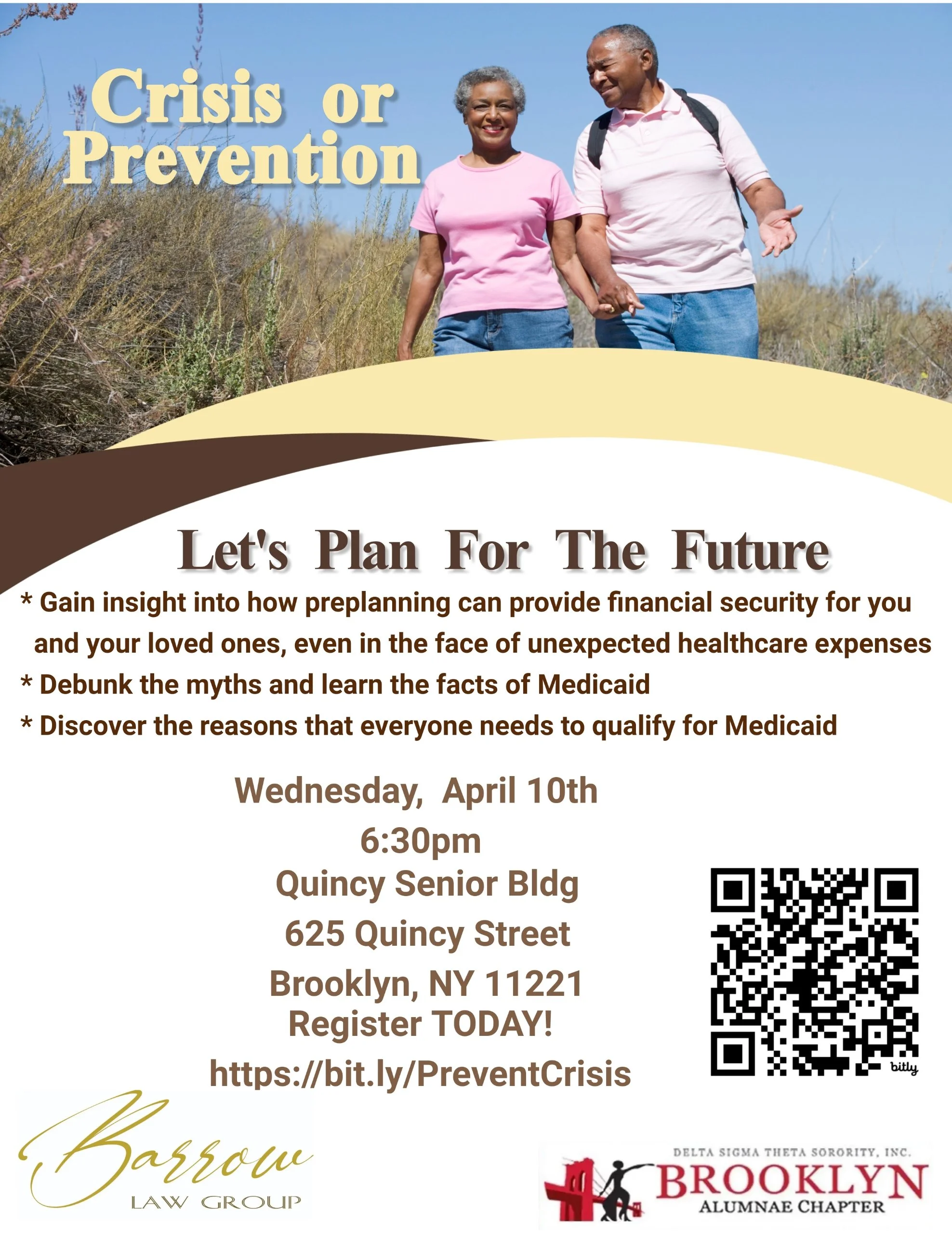 Crisis or Prevention

Let's Plan For The Future

* Gain insight into how preplanning can provide financial security for you and your loved ones, even in the face of unexpected healthcare expenses
* Debunk the myths and learn the facts of Medicaid
* Discover the reasons that everyone needs to qualify for Medicaid

Wednesday, April 10th
6:30pm
Quincy Senior Bldg
625 Quincy Street
Brooklyn, NY 11221
Register TODAY!
https://bit.ly/PreventCrisis

bitly

Barrow
LAW GROUP

DELTA SIGMA THETA SORORITY, INC.
BROOKLYN
ALUMNAE CHAPTER